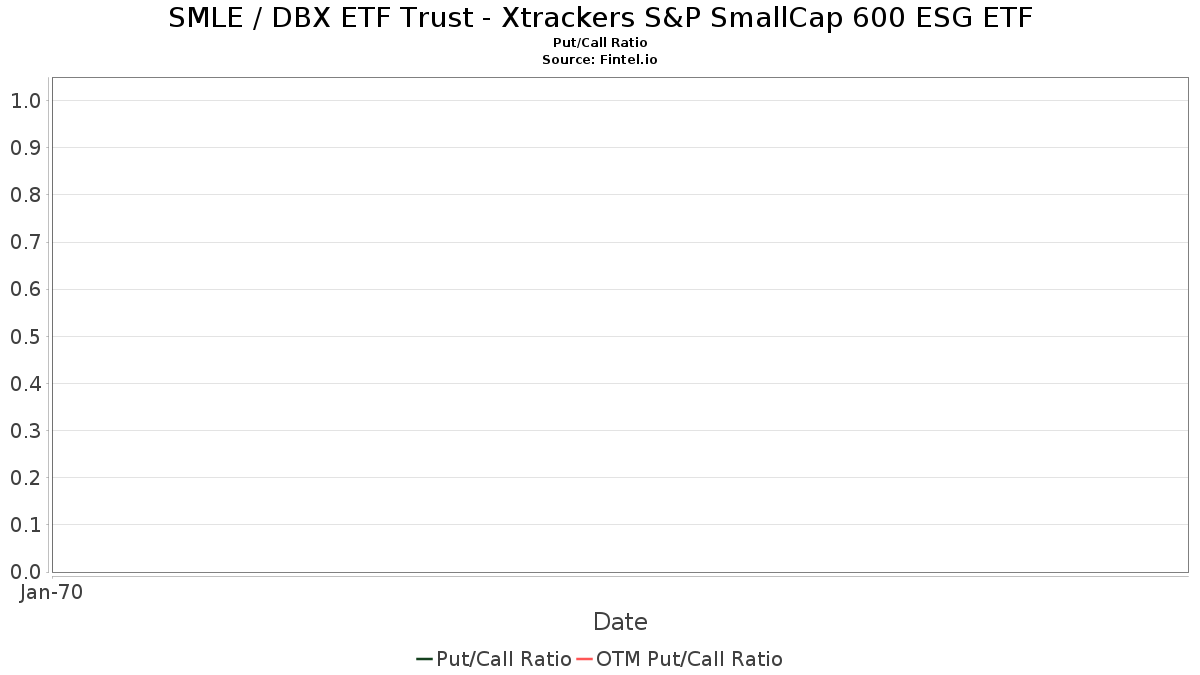 SMLE / DBX ETF Trust - Xtrackers S&P SmallCap 600 ESG ETF
Put/Call Ratio
Source: Fintel.io

1.0
0.9
0.8
0.7
0.6
0.5
0.4
0.3
0.2
0.1
0.0

Jan-70

Date

Put/Call Ratio OTM Put/Call Ratio